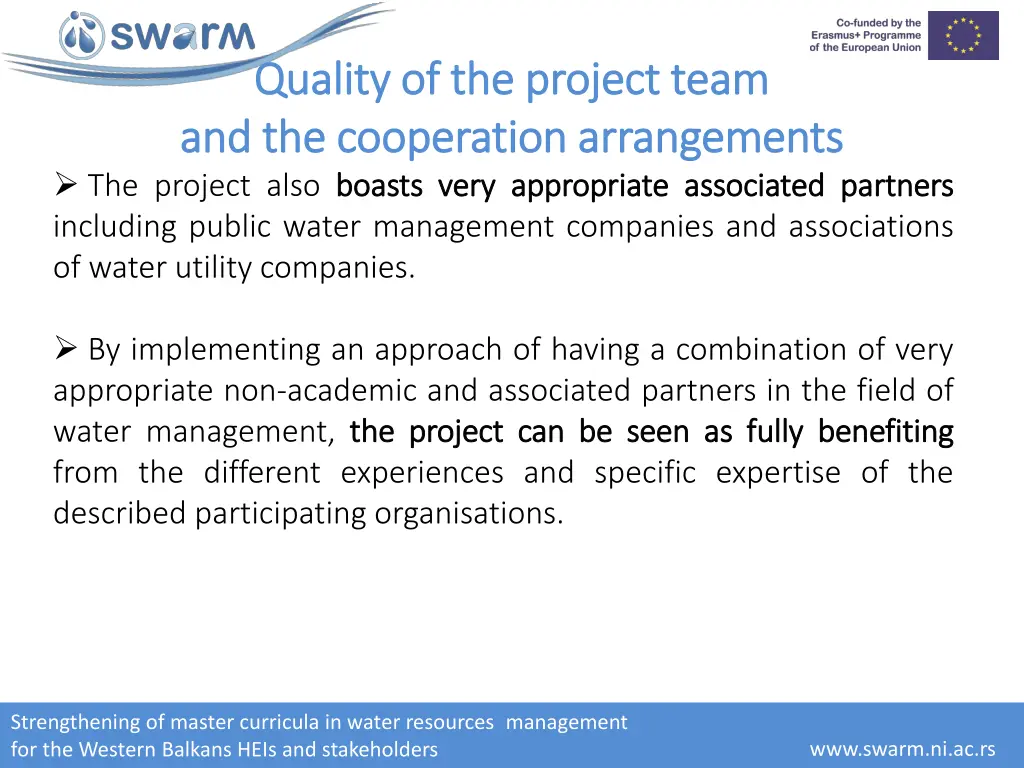 swarm

Co-funded by the Erasmus+ Programme of the European Union

Quality of the project team and the cooperation arrangements

➢ The project also boasts very appropriate associated partners including public water management companies and associations of water utility companies.

➢ By implementing an approach of having a combination of very appropriate non-academic and associated partners in the field of water management, the project can be seen as fully benefiting from the different experiences and specific expertise of the described participating organisations.

Strengthening of master curricula in water resources management for the Western Balkans HEIs and stakeholders

www.swarm.ni.ac.rs